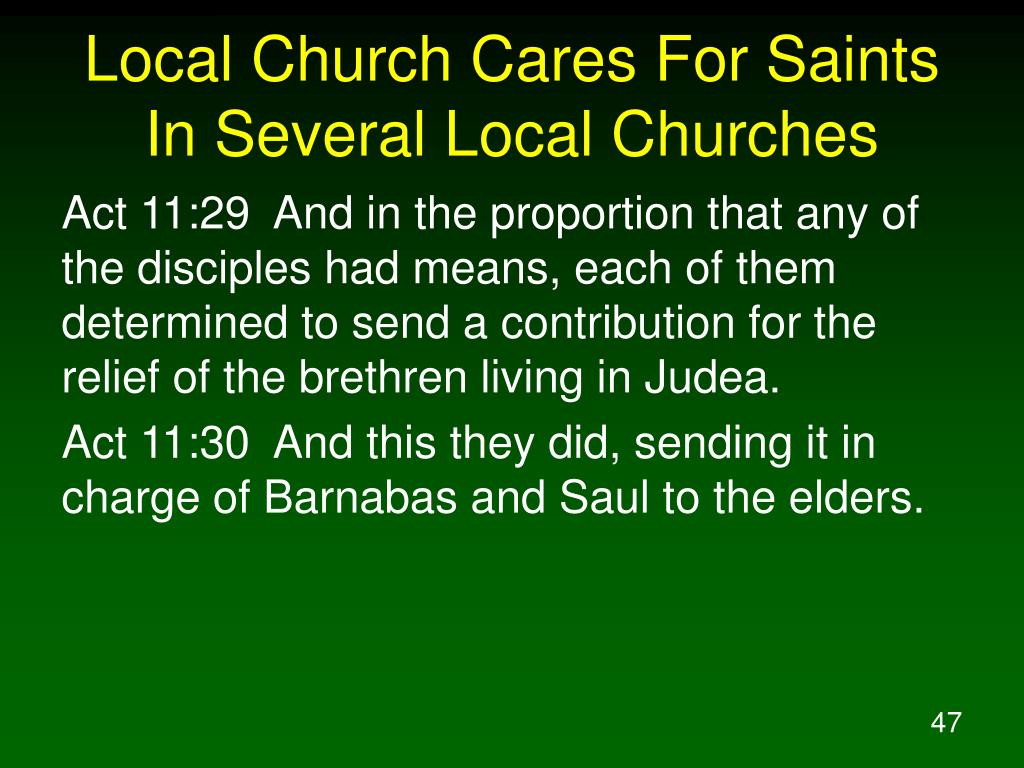 Local Church Cares For Saints In Several Local Churches

Act 11:29 And in the proportion that any of the disciples had means, each of them determined to send a contribution for the relief of the brethren living in Judea.

Act 11:30 And this they did, sending it in charge of Barnabas and Saul to the elders.

47